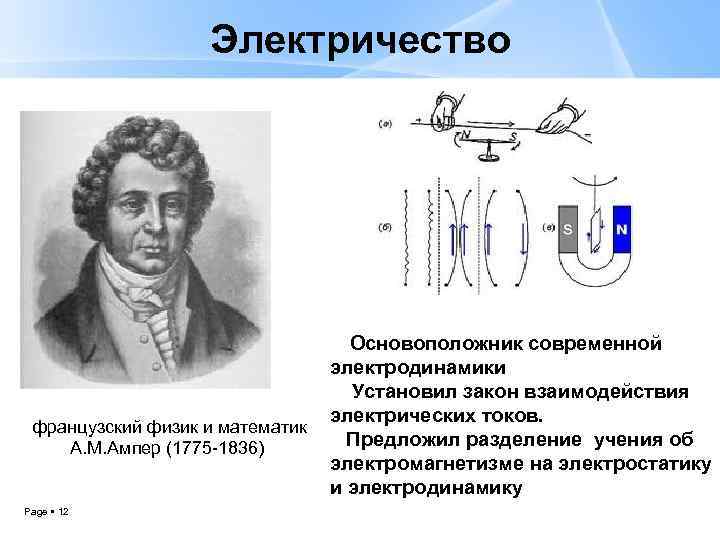 Электричество

(а)

N S

(б)

(в)

S N

французский физик и математик А.М.Ампер (1775-1836)

Основоположник современной электродинамики

Установил закон взаимодействия электрических токов.

Предложил разделение учения об электромагнетизме на электростатику и электродинамику

Page ▪ 12